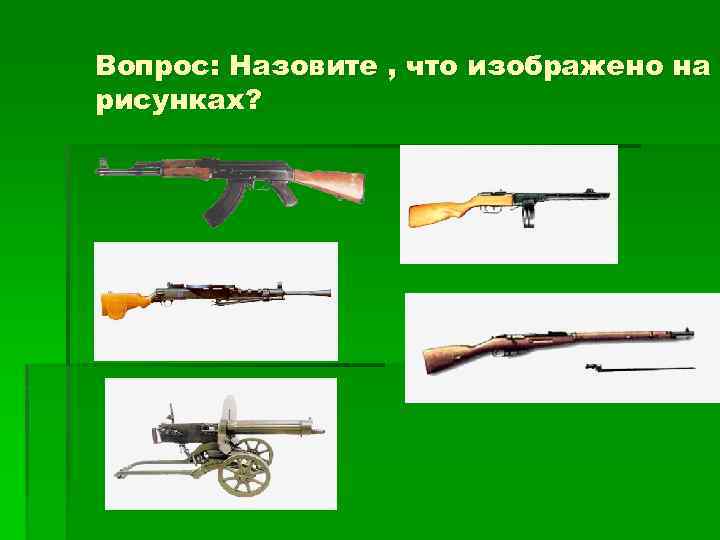 Вопрос: Назовите , что изображено на рисунках?